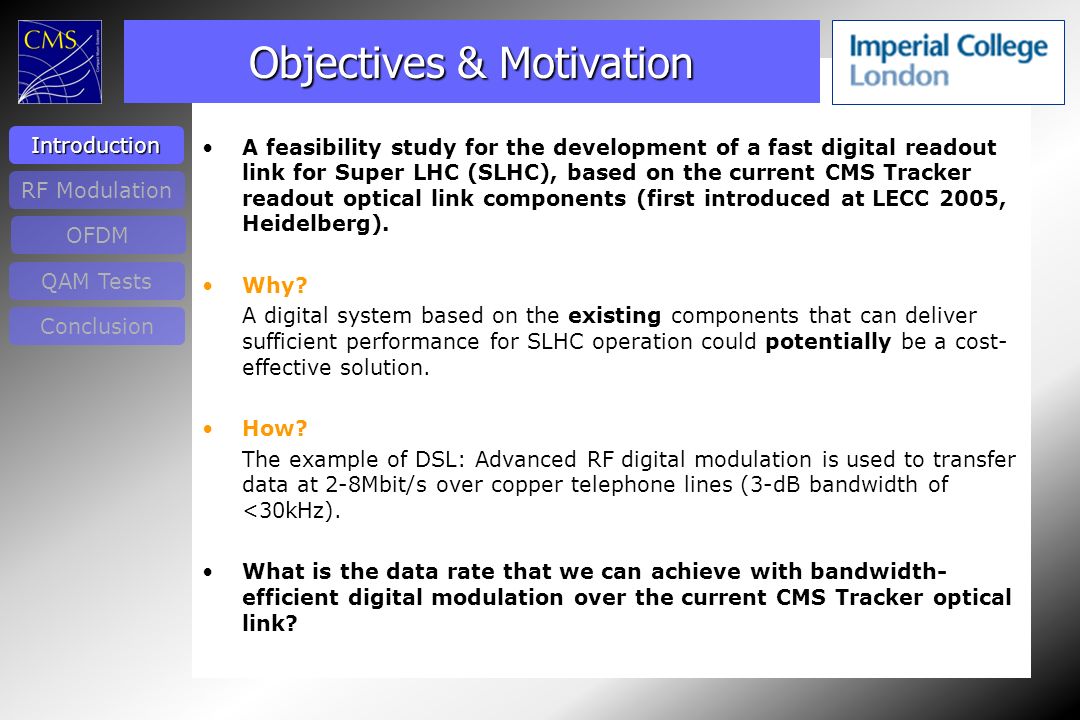 CMS

Objectives & Motivation

Imperial College London

Introduction

RF Modulation

OFDM

QAM Tests

Conclusion

• A feasibility study for the development of a fast digital readout link for Super LHC (SLHC), based on the current CMS Tracker readout optical link components (first introduced at LECC 2005, Heidelberg).

• Why?

A digital system based on the existing components that can deliver sufficient performance for SLHC operation could potentially be a cost-effective solution.

• How?

The example of DSL: Advanced RF digital modulation is used to transfer data at 2-8Mbit/s over copper telephone lines (3-dB bandwidth of <30kHz).

• What is the data rate that we can achieve with bandwidth-efficient digital modulation over the current CMS Tracker optical link?